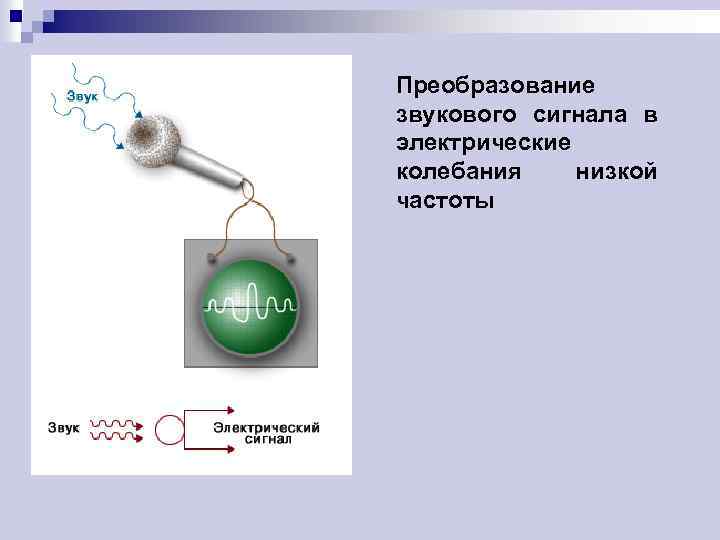 Звук

Звук

Электрический сигнал

Преобразование звукового сигнала в электрические колебания низкой частоты